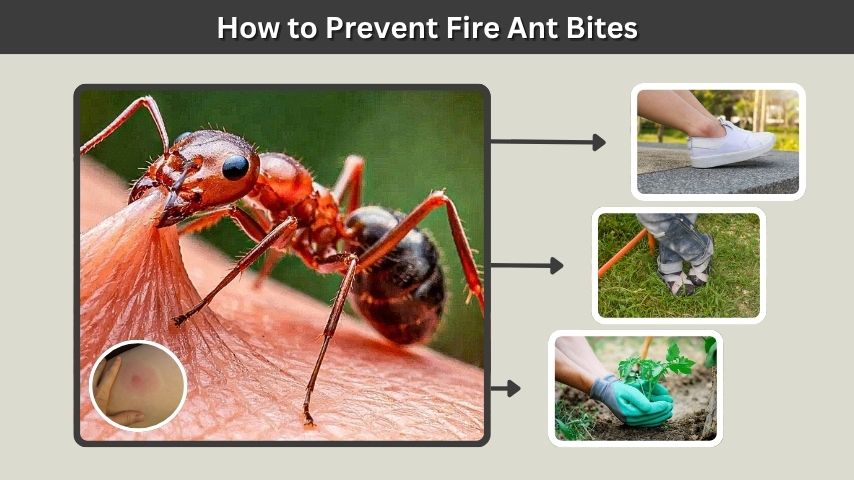 How to Prevent Fire Ant Bites